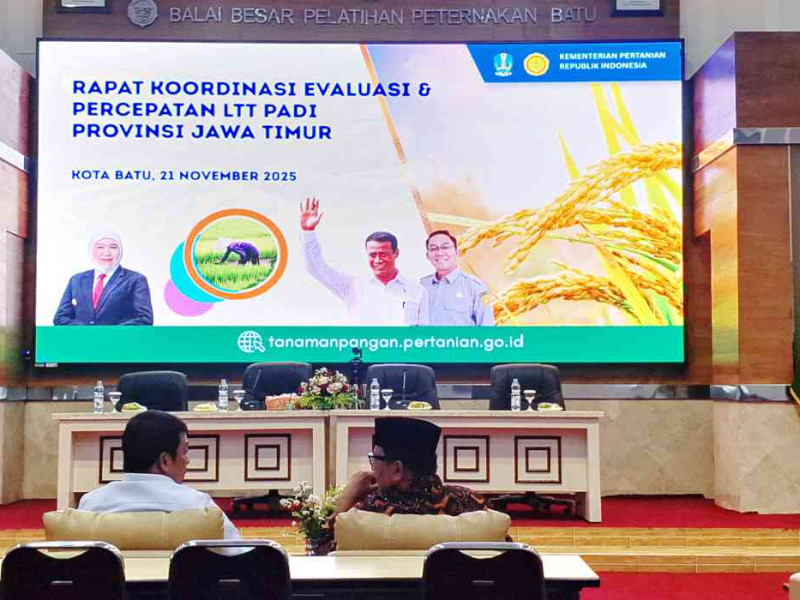 BALAI BESAR PELATIHAN PETERNAKAN BATU

KEMENTERIAN PERTANIAN
REPUBLIK INDONESIA

RAPAT KOORDINASI EVALUASI &
PERCEPATAN LTT PADI
PROVINSI JAWA TIMUR

KOTA BATU, 21 NOVEMBER 2025

tanamanpangan.pertanian.go.id